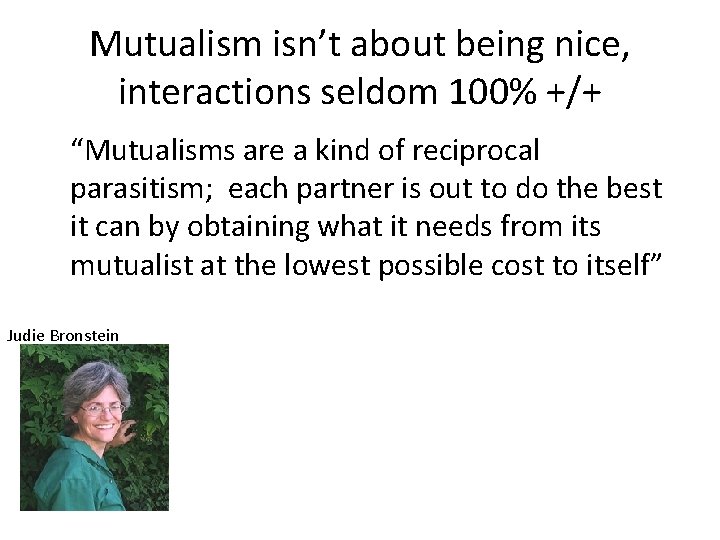 Mutualism isn't about being nice, interactions seldom 100% +/+

"Mutualisms are a kind of reciprocal parasitism;  each partner is out to do the best it can by obtaining what it needs from its mutualist at the lowest possible cost to itself"

Judie Bronstein